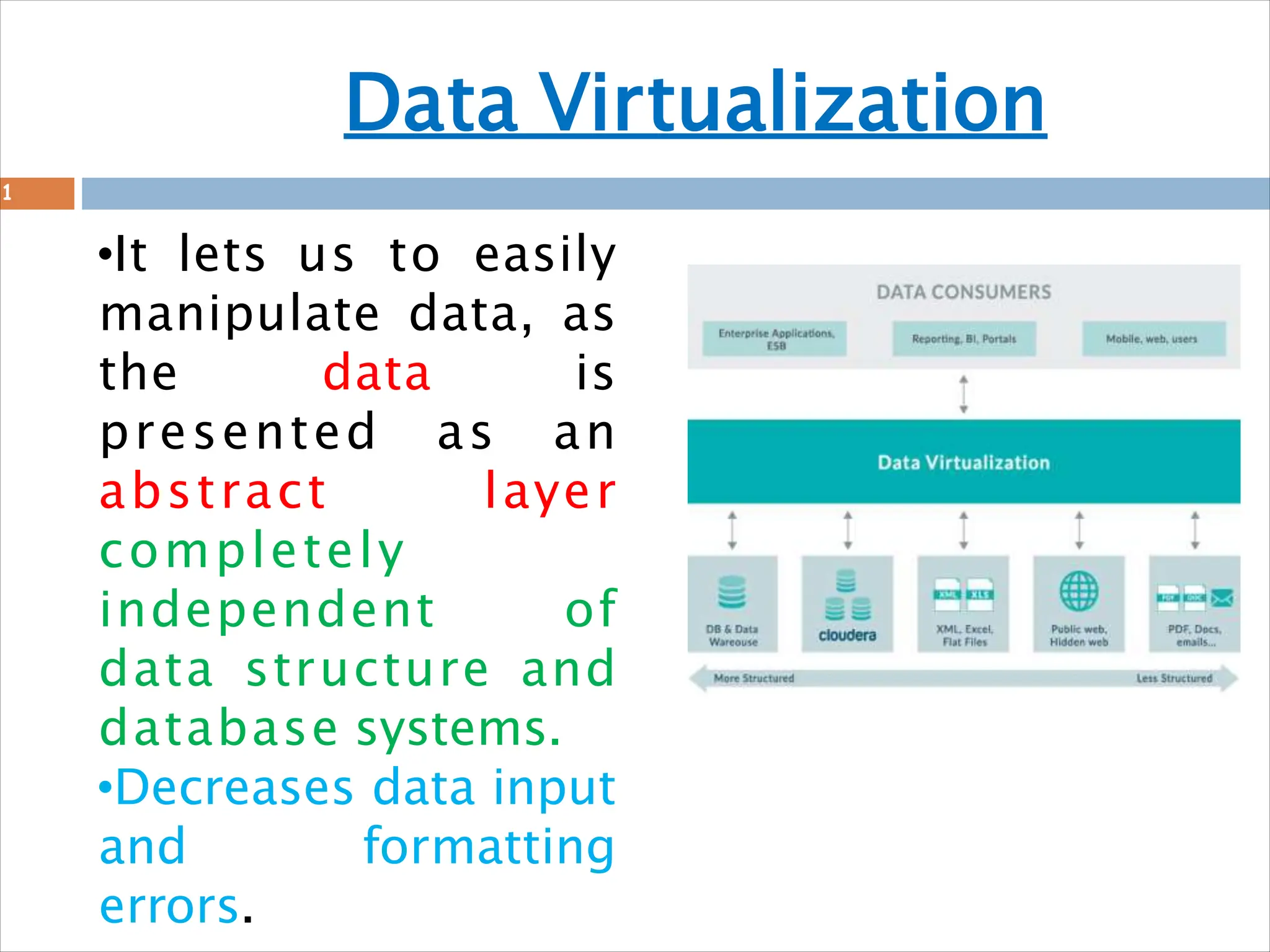 Data Virtualization

1

•It lets us to easily manipulate data, as the data is presented as an abstract layer completely independent of data structure and database systems.

•Decreases data input and formatting errors.

DATA CONSUMERS

Enterprise Applications, ESB

Reporting, BI, Portals

Mobile, web, users

Data Virtualization

DB & Data Wareouse

cloudera

XML XLS

XML, Excel, Flat Files

Public web, Hidden web

PDF DOC

PDF, Docs, emails...

More Structured

Less Structured